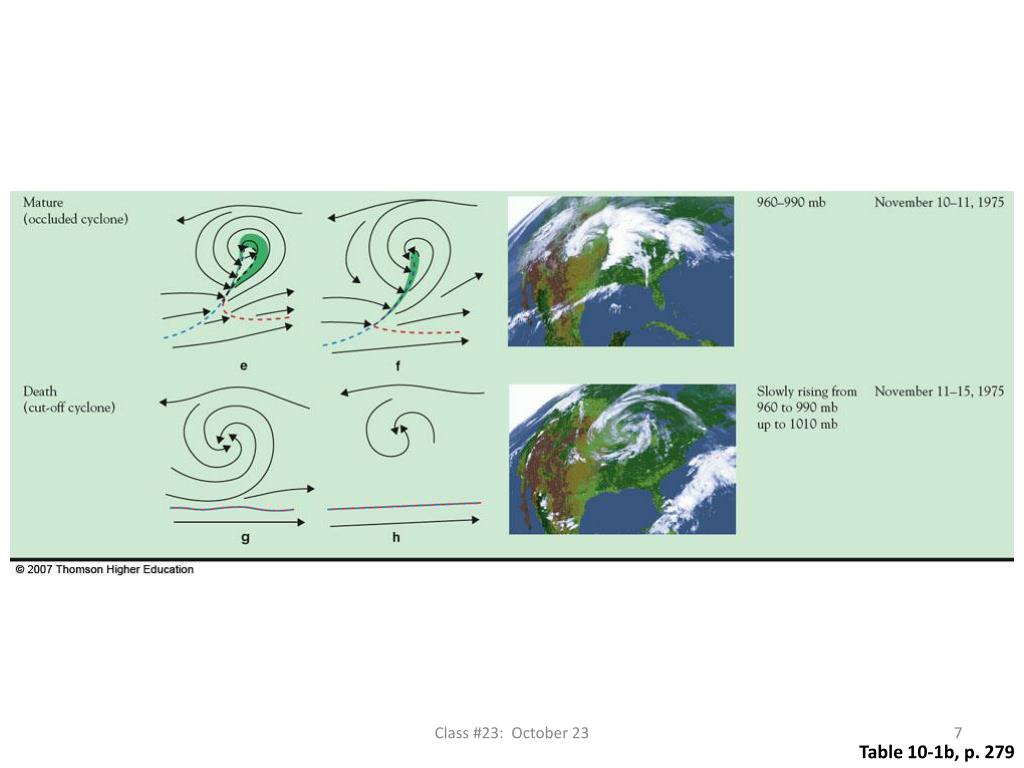 Mature
(occluded cyclone)

e

f

960–990 mb

November 10–11, 1975

Death
(cut-off cyclone)

g

h

Slowly rising from 960 to 990 mb up to 1010 mb

November 11–15, 1975

© 2007 Thomson Higher Education

Class #23: October 23

7

Table 10-1b, p. 279